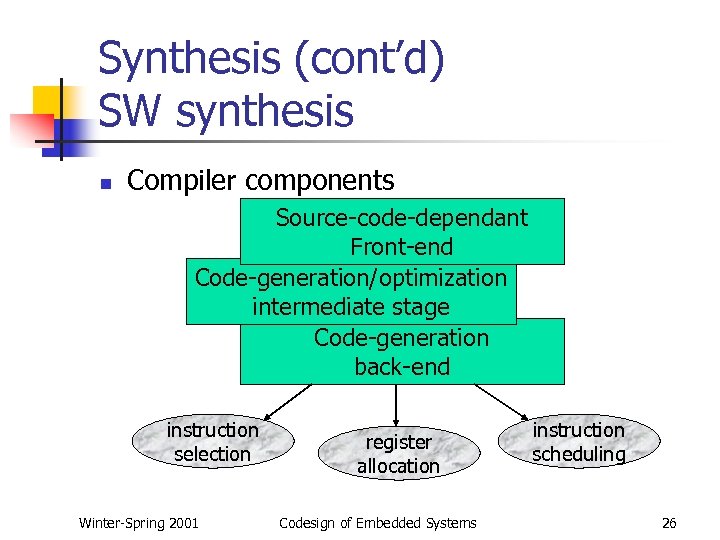 Synthesis (cont'd)
SW synthesis

Compiler components

Source-code-dependant
Front-end

Code-generation/optimization
intermediate stage

Code-generation
back-end

instruction
selection

register
allocation

instruction
scheduling

Winter-Spring 2001

Codesign of Embedded Systems

26